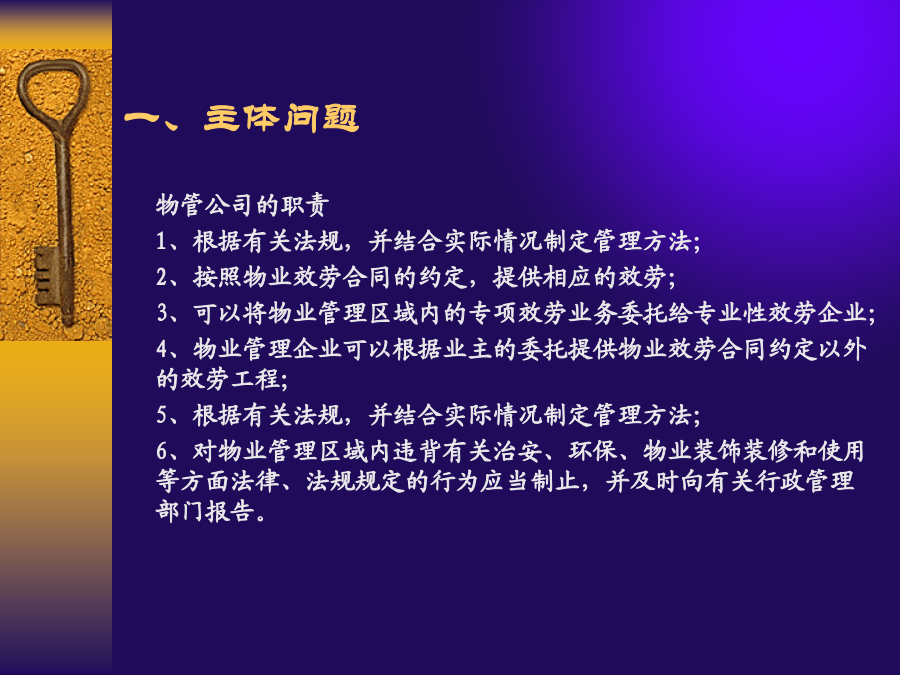 一、主体问题

物管公司的职责

1、根据有关法规，并结合实际情况制定管理方法；

2、按照物业效劳合同的约定，提供相应的效劳；

3、可以将物业管理区域内的专项效劳业务委托给专业性效劳企业；

4、物业管理企业可以根据业主的委托提供物业效劳合同约定以外的效劳工程；

5、根据有关法规，并结合实际情况制定管理方法；

6、对物业管理区域内违背有关治安、环保、物业装饰装修和使用等方面法律、法规规定的行为应当制止，并及时向有关行政管理部门报告。